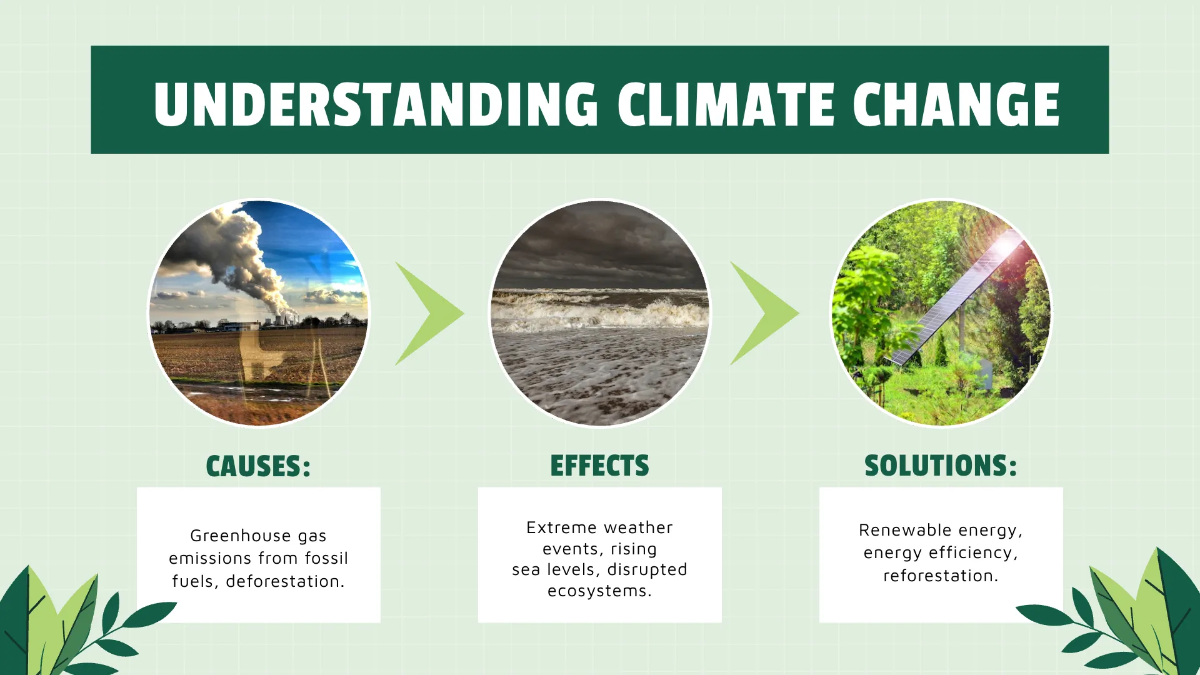 UNDERSTANDING CLIMATE CHANGE

CAUSES:

Greenhouse gas emissions from fossil fuels, deforestation.

EFFECTS

Extreme weather events, rising sea levels, disrupted ecosystems.

SOLUTIONS:

Renewable energy, energy efficiency, reforestation.